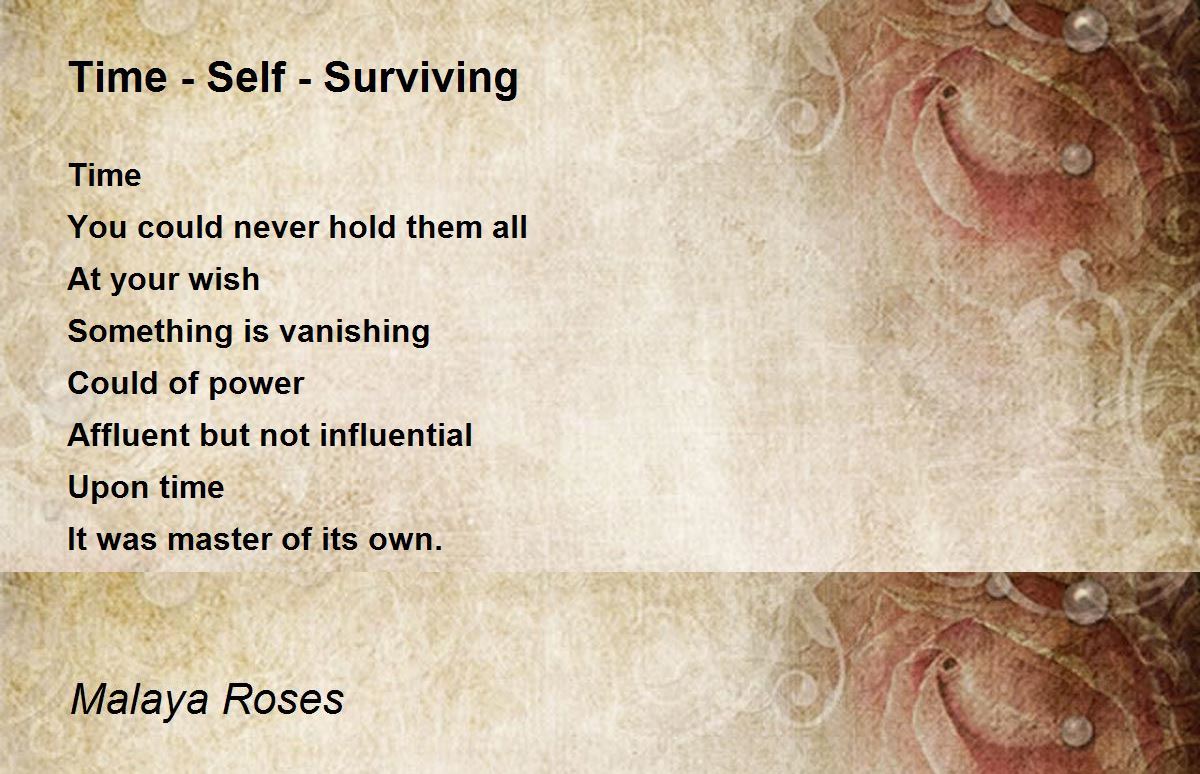 Time - Self - Surviving

Time
You could never hold them all
At your wish
Something is vanishing
Could of power
Affluent but not influential
Upon time
It was master of its own.

Malaya Roses